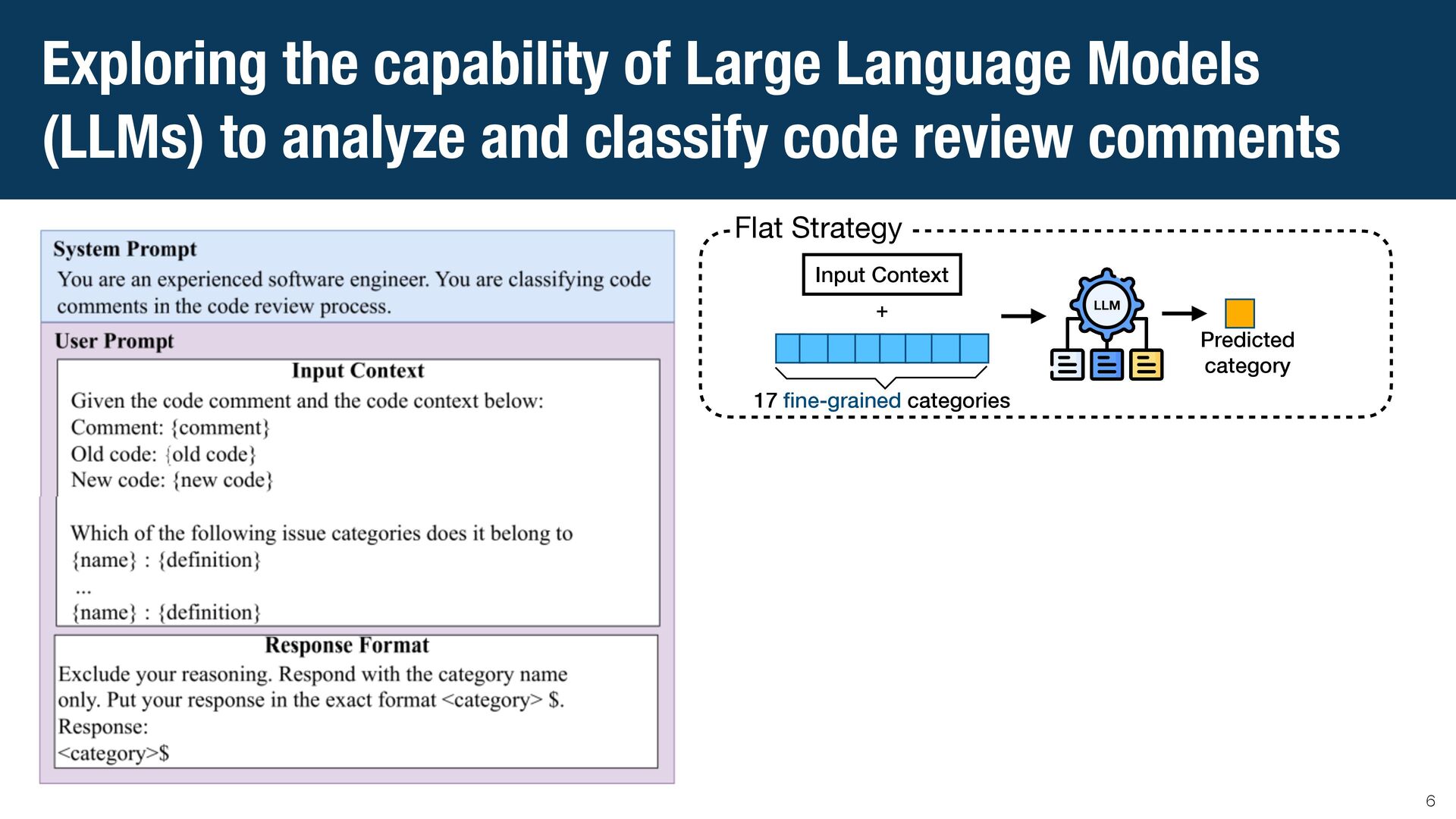 Exploring the capability of Large Language Models (LLMs) to analyze and classify code review comments

System Prompt
You are an experienced software engineer. You are classifying code comments in the code review process.

User Prompt

Input Context
Given the code comment and the code context below:
Comment: {comment}
Old code: {old code}
New code: {new code}

Which of the following issue categories does it belong to
{name} : {definition}
...
{name} : {definition}

Response Format
Exclude your reasoning. Respond with the category name only. Put your response in the exact format <category> \$.
Response:
<category>\$

Flat Strategy

Input Context
+
17 fine-grained categories

LLM

Predicted category

6